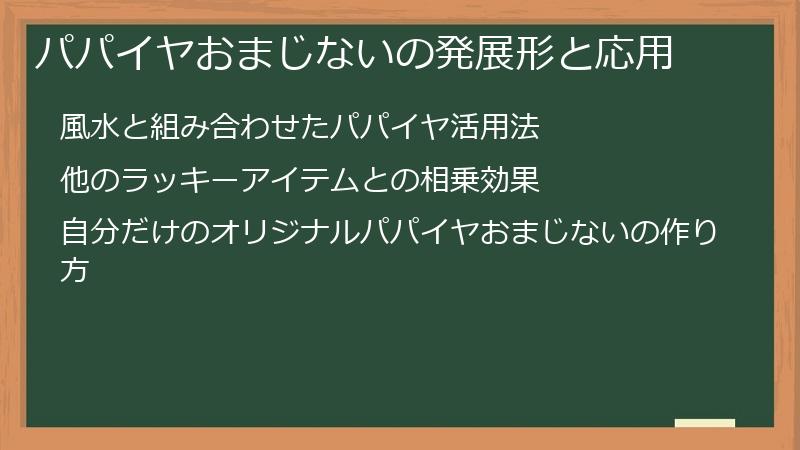 パパイヤおまじないの発展形と応用

風水と組み合わせたパパイヤ活用法

他のラッキーアイテムとの相乗効果

自分だけのオリジナルパパイヤおまじないの作り方